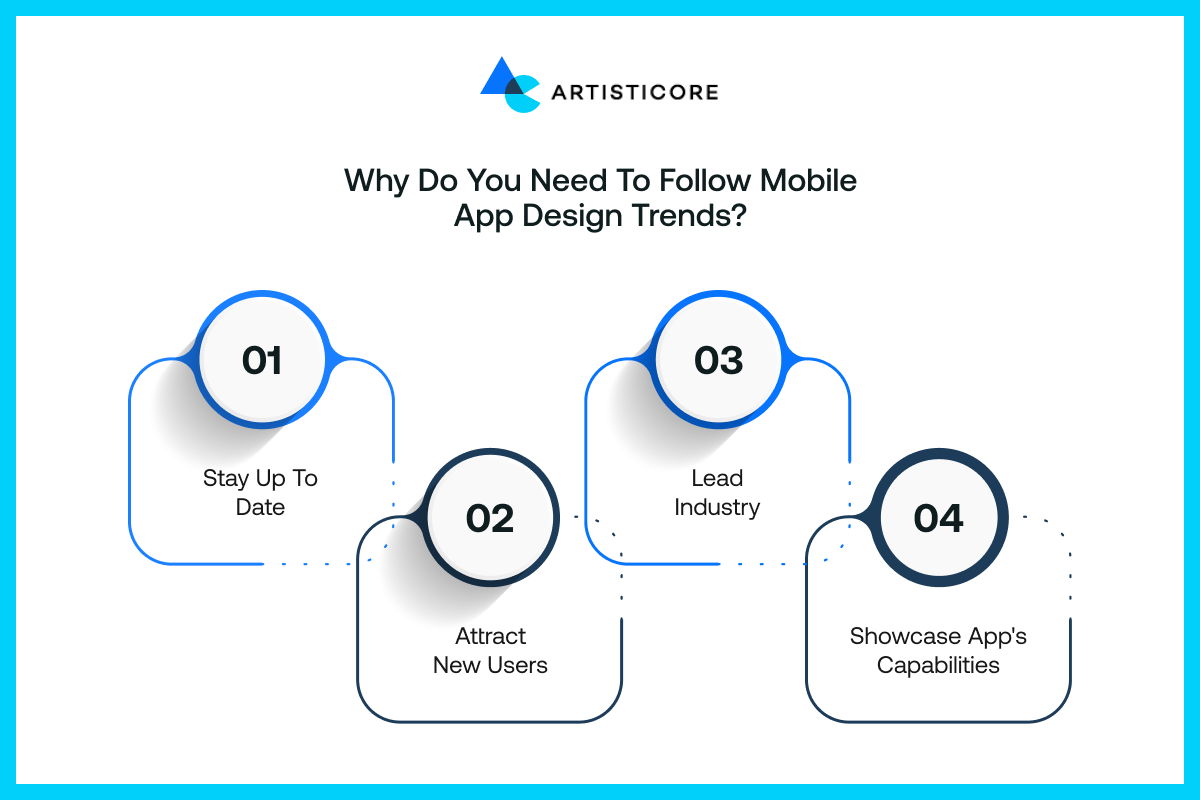 ARTISTICORE

Why Do You Need To Follow Mobile App Design Trends?

01
Stay Up To Date

02
Attract New Users

03
Lead Industry

04
Showcase App's Capabilities